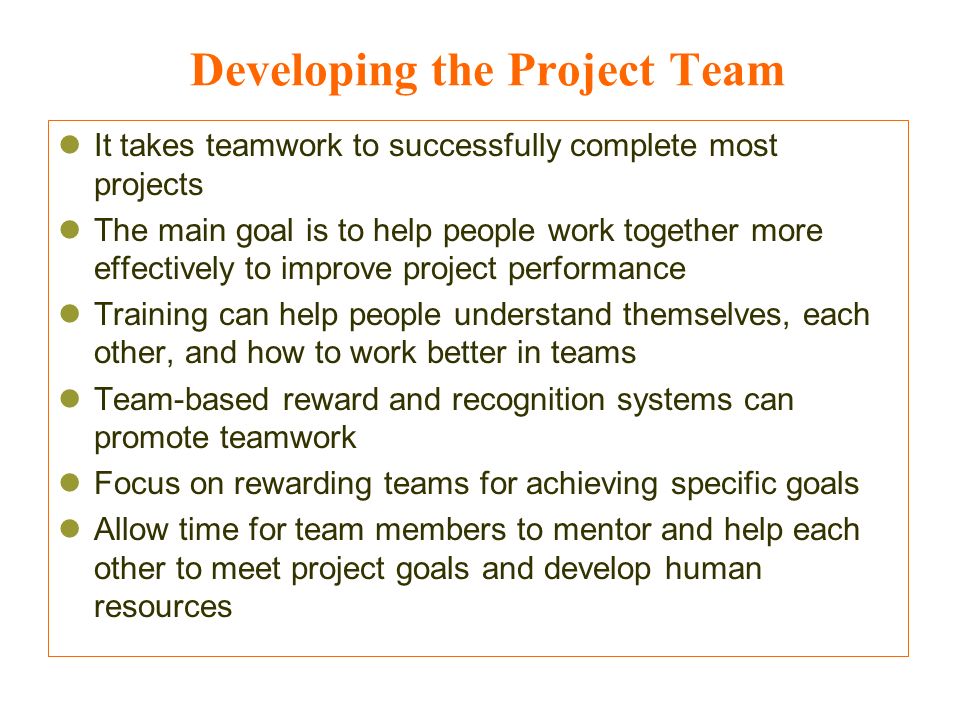 Developing the Project Team

- It takes teamwork to successfully complete most projects
- The main goal is to help people work together more effectively to improve project performance
- Training can help people understand themselves, each other, and how to work better in teams
- Team-based reward and recognition systems can promote teamwork
- Focus on rewarding teams for achieving specific goals
- Allow time for team members to mentor and help each other to meet project goals and develop human resources